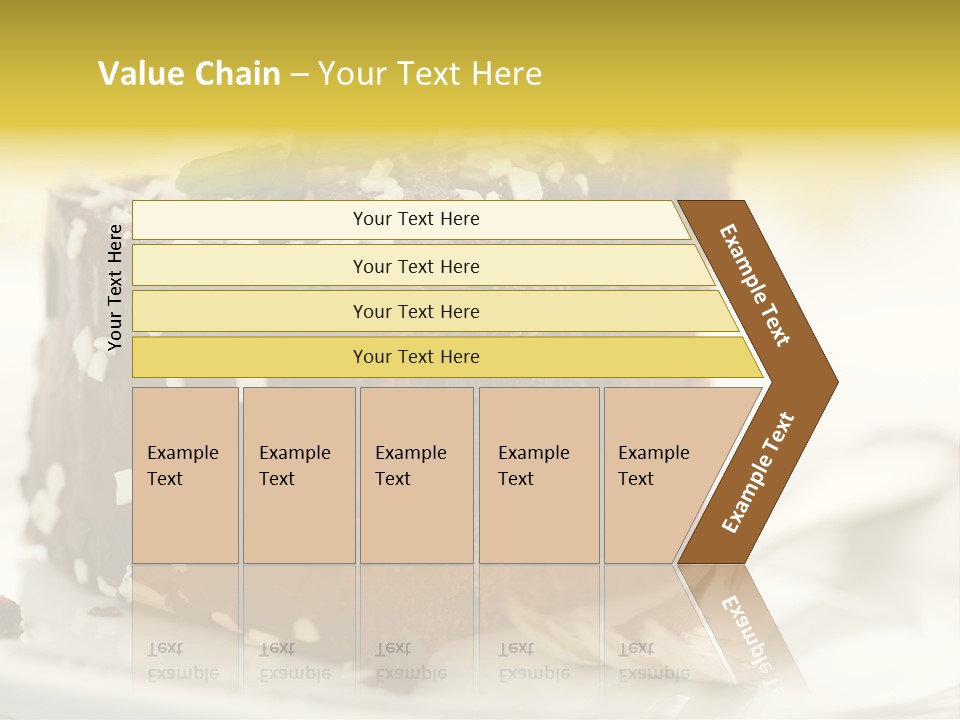 Value Chain – Your Text Here

Your Text Here

Your Text Here

Your Text Here

Your Text Here

Your Text Here

Example Text

Example Text

Example Text

Example Text

Example Text

Example Text

Example Text